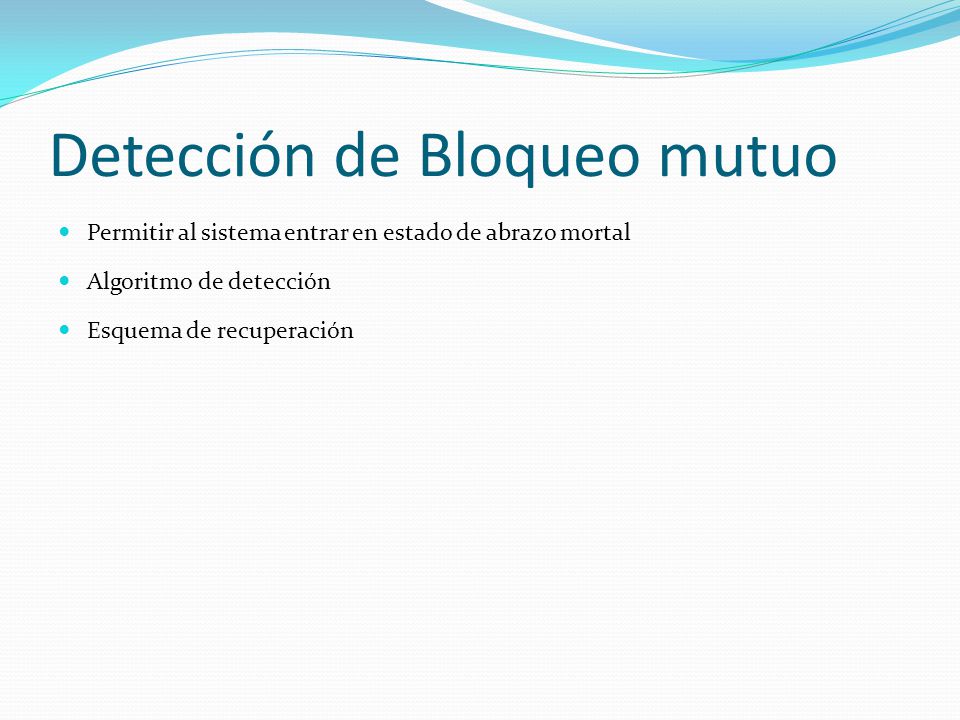 Detección de Bloqueo mutuo

Permitir al sistema entrar en estado de abrazo mortal

Algoritmo de detección

Esquema de recuperación